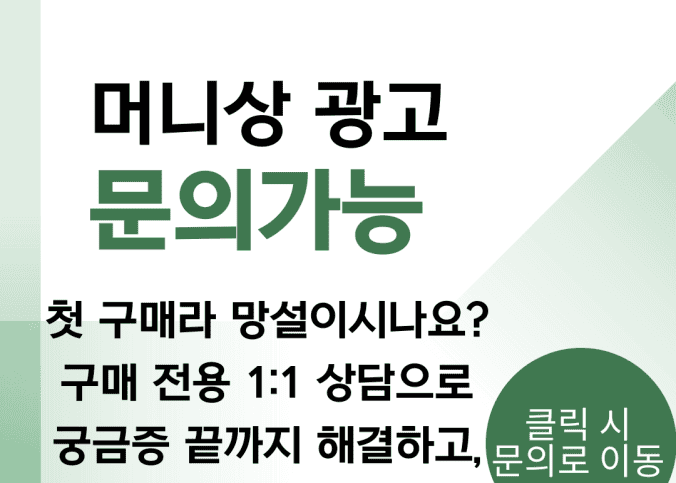 머니상 광고
문의가능

첫 구매라 망설이시나요?
구매 전용 1:1 상담으로
궁금증 끝까지 해결하고,

클릭 시
문의로 이동